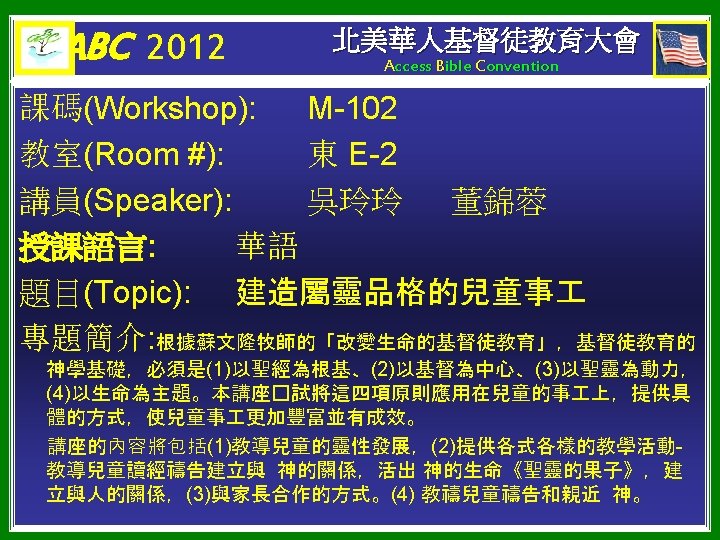 ABC 2012

北美華人基督徒教育大會
Access Bible Convention

課碼(Workshop): M-102

教室(Room #): 東 E-2

講員(Speaker): 吳玲玲 董錦蓉

授課語言: 華語

題目(Topic): 建造屬靈品格的兒童事工

專題簡介:根據蘇文隆牧師的「改變生命的基督徒教育」，基督徒教育的神學基礎，必須是(1)以聖經為根基、(2)以基督為中心、(3)以聖靈為動力，(4)以生命為主題。本講座口試將這四項原則應用在兒童的事工上，提供具體的方式，使兒童事工更加豐富並有成效。

講座的內容將包括(1)教導兒童的靈性發展，(2)提供各式各樣的教學活動-教導兒童讀經禱告建立與 神的關係，活出 神的生命《聖靈的果子》，建立與人的關係，(3)與家長合作的方式。(4) 教禱兒童禱告和親近 神。